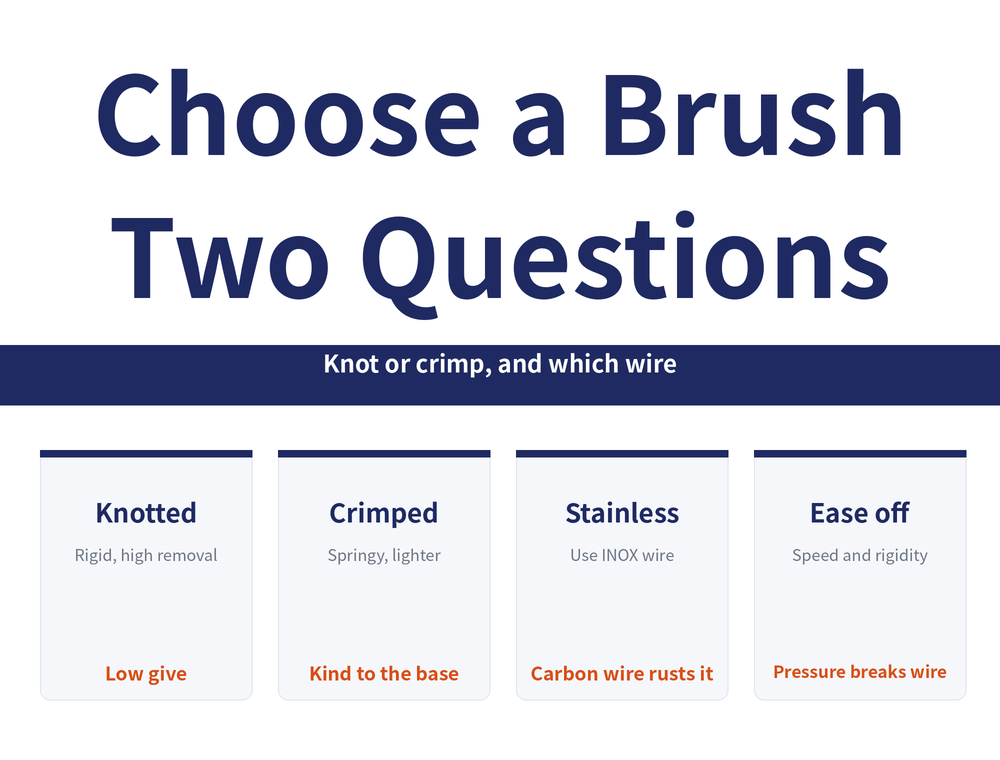 Choose a Brush
Two Questions

Knot or crimp, and which wire

Knotted
Rigid, high removal
Low give

Crimped
Springy, lighter
Kind to the base

Stainless
Use INOX wire
Carbon wire rusts it

Ease off
Speed and rigidity
Pressure breaks wire